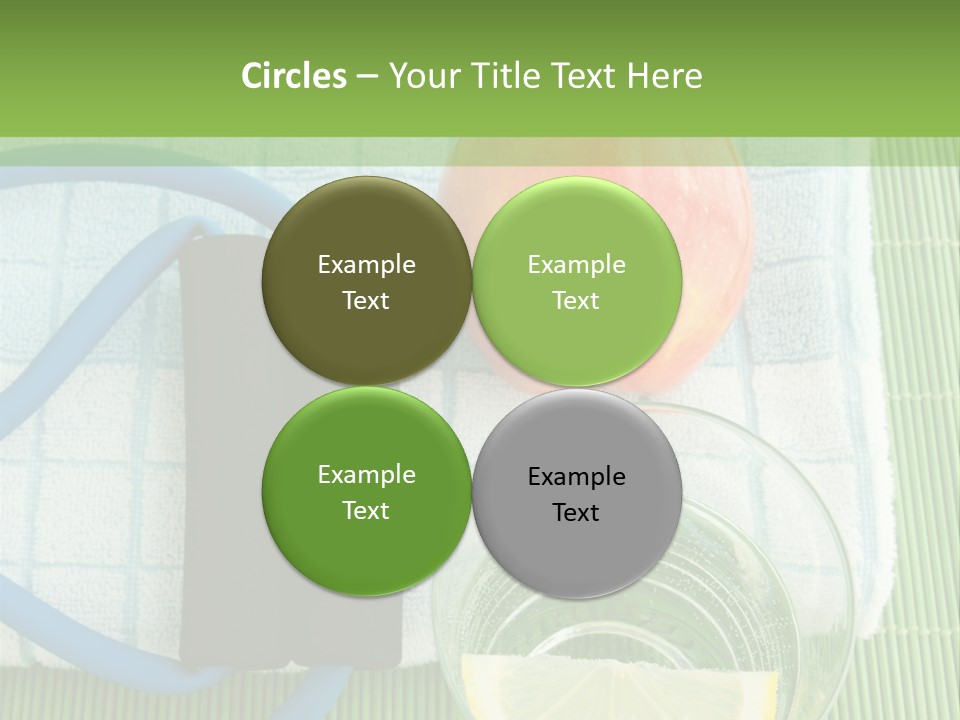 Circles – Your Title Text Here

Example Text

Example Text

Example Text

Example Text